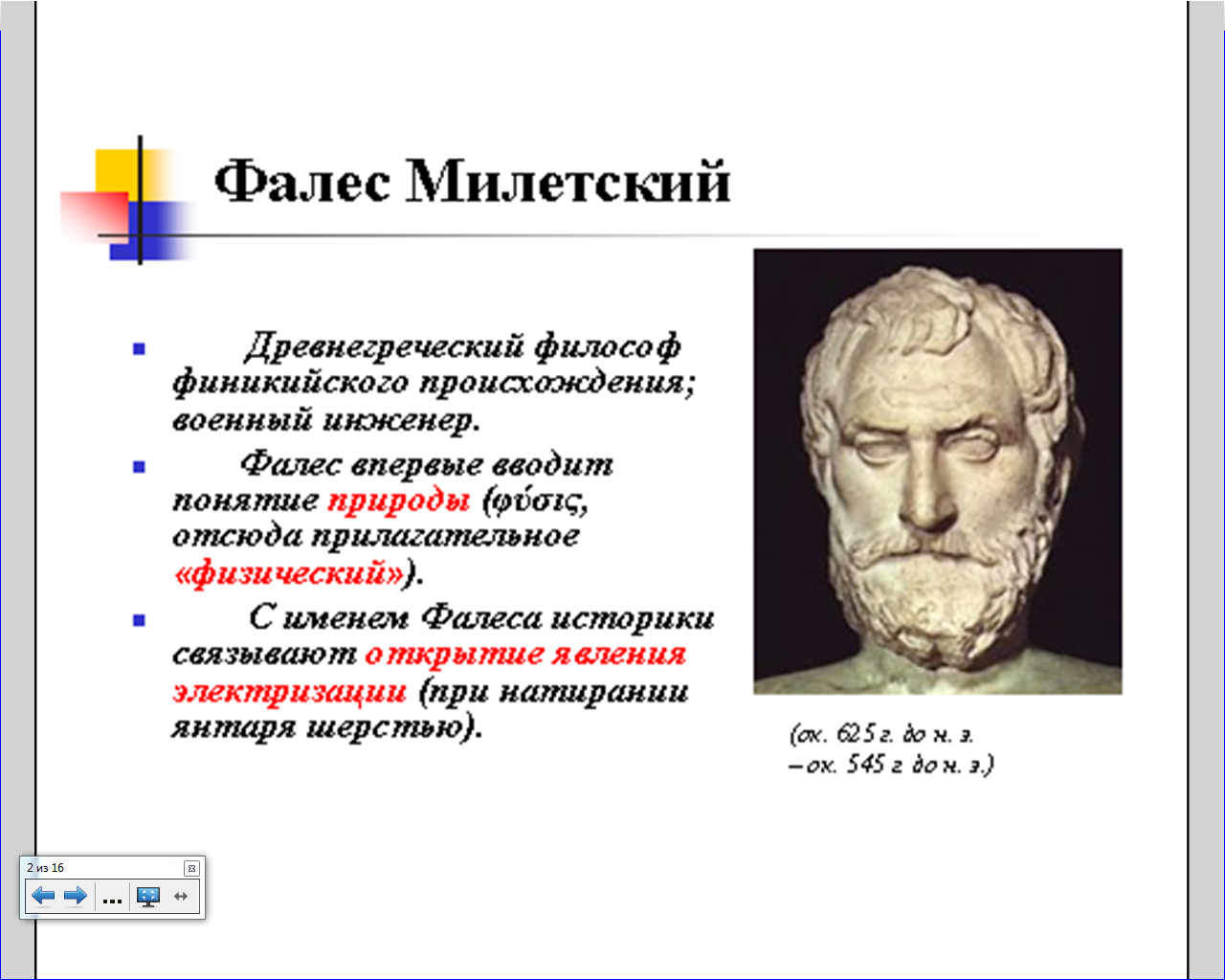 Фалес Милетский

Древнегреческий философ финикийского происхождения; военный инженер.

Фалес впервые вводит понятие природы (φύσις, отсюда прилагательное «физический»).

С именем Фалеса историки связывают открытие явления электризации (при натирании янтаря шерстью).

(ок. 625 г. до н. э. – ок. 545 г до н. э.)

2 из 16

...